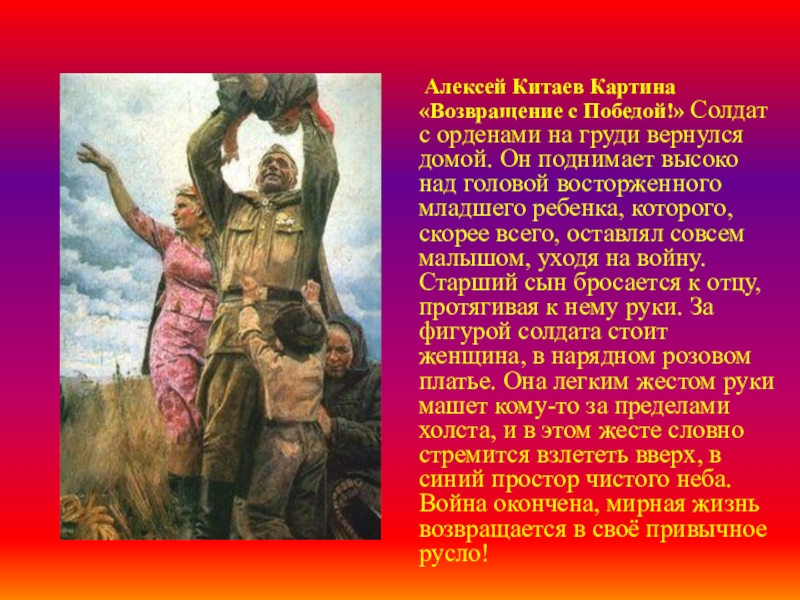 Алексей Китаев Картина «Возвращение с Победой!» Солдат с орденами на груди вернулся домой. Он поднимает высоко над головой восторженного младшего ребенка, которого, скорее всего, оставлял совсем малышом, уходя на войну. Старший сын бросается к отцу, протягивая к нему руки. За фигурой солдата стоит женщина, в нарядном розовом платье. Она легким жестом руки машет кому-то за пределами холста, и в этом жесте словно стремится взлететь вверх, в синий простор чистого неба. Война окончена, мирная жизнь возвращается в своё привычное русло!